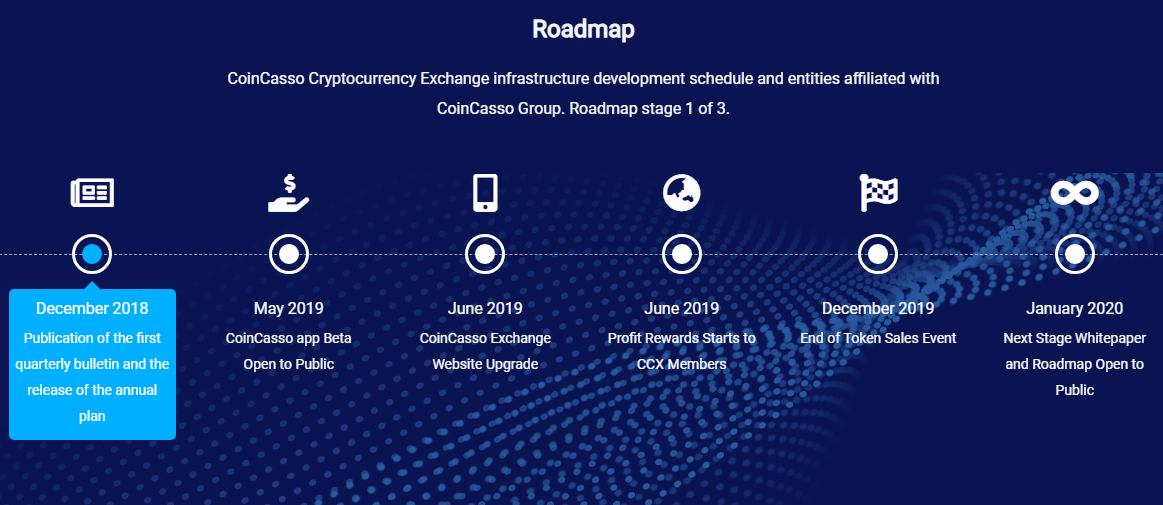 Roadmap

CoinCasso Cryptocurrency Exchange infrastructure development schedule and entities affiliated with CoinCasso Group. Roadmap stage 1 of 3.

December 2018
Publication of the first quarterly bulletin and the release of the annual plan

May 2019
CoinCasso app Beta Open to Public

June 2019
CoinCasso Exchange Website Upgrade

June 2019
Profit Rewards Starts to CCX Members

December 2019
End of Token Sales Event

January 2020
Next Stage Whitepaper and Roadmap Open to Public